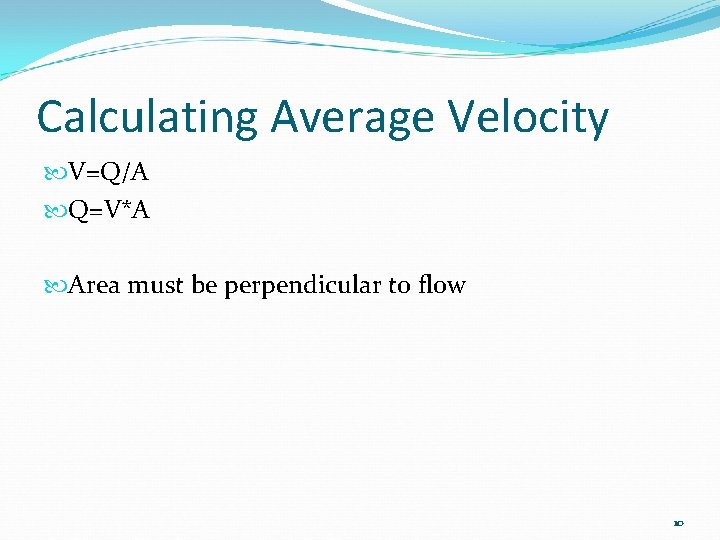 Calculating Average Velocity

V=Q/A
Q=V*A

Area must be perpendicular to flow

10